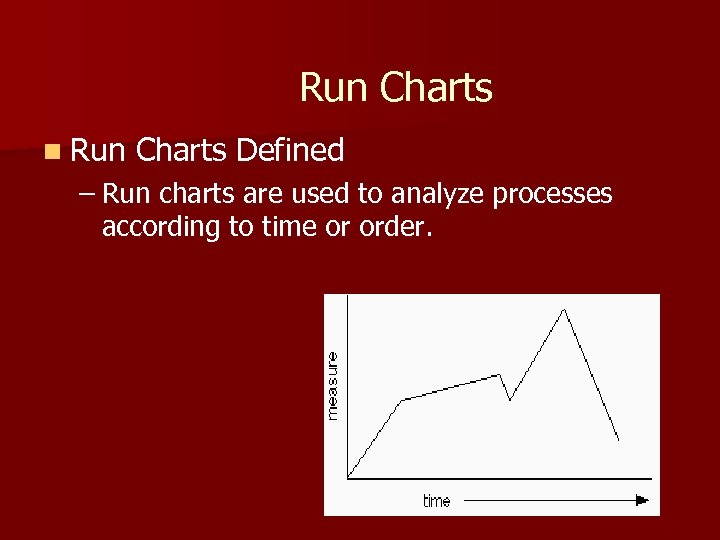 Run Charts

Run Charts Defined

– Run charts are used to analyze processes according to time or order.

measure

time